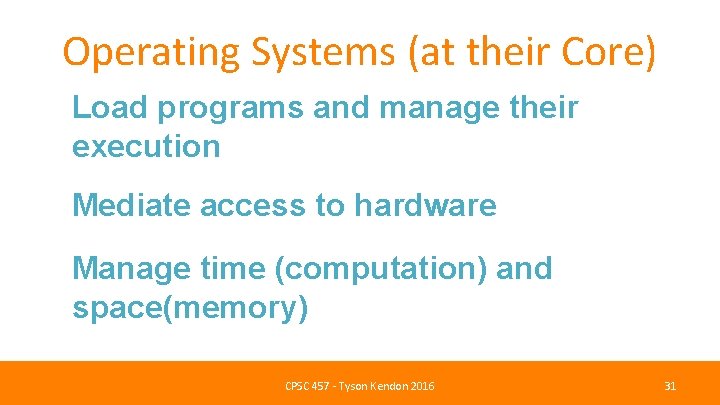 Operating Systems (at their Core)

Load programs and manage their execution

Mediate access to hardware

Manage time (computation) and space(memory)

CPSC 457 - Tyson Kendon 2016

31